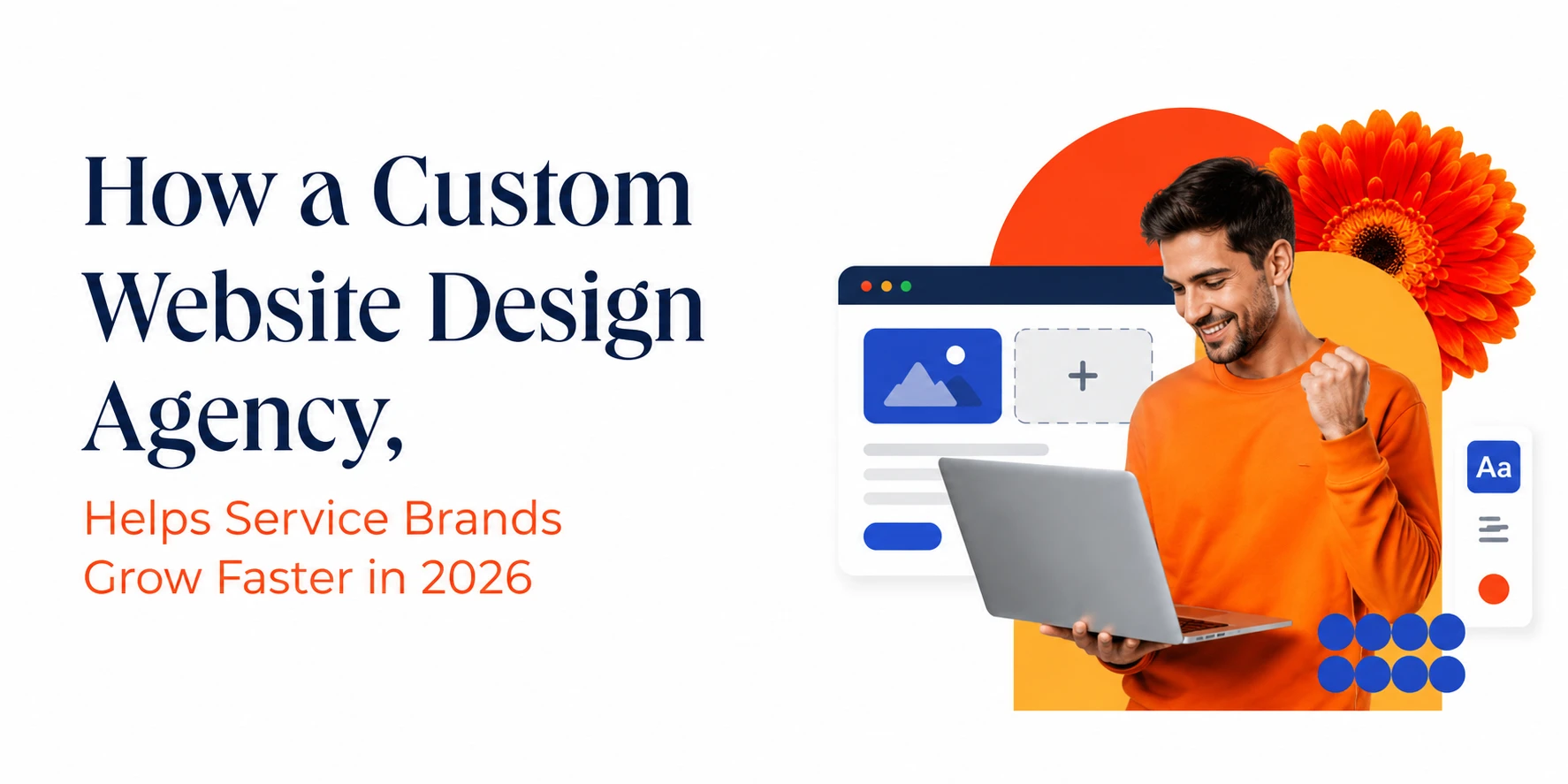 How a Custom Website Design Agency,

Helps Service Brands Grow Faster in 2026

+

Aa